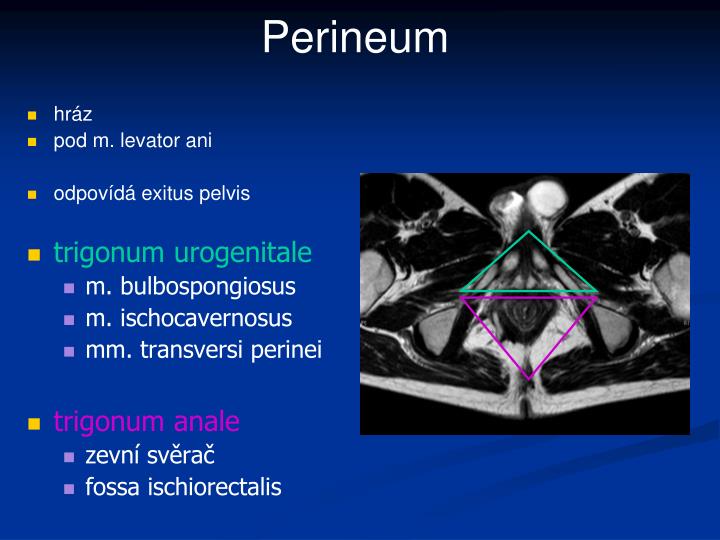 Perineum

- hráz
- pod m. levator ani

- odpovídá exitus pelvis

- trigonum urogenitale
  - m. bulbospongiosus
  - m. ischocavernosus
  - mm. transversi perinei

- trigonum anale
  - zevní svěrač
  - fossa ischiorectalis